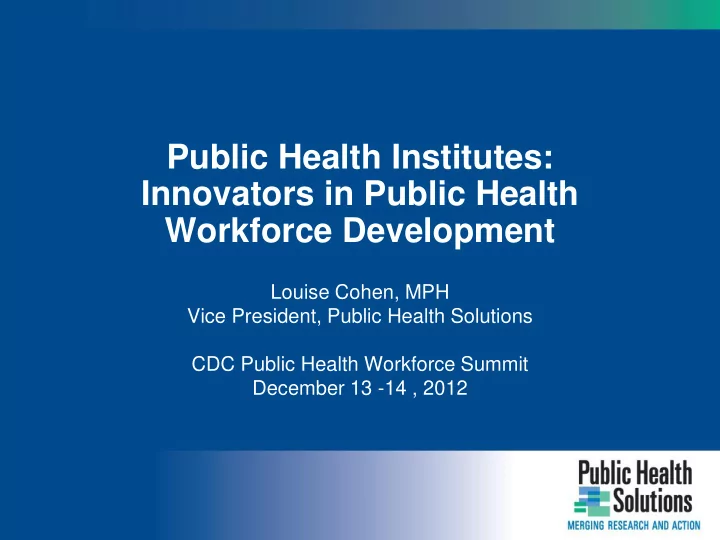 Public Health Institutes: Innovators in Public Health Workforce Development

Louise Cohen, MPH
Vice President, Public Health Solutions

CDC Public Health Workforce Summit
December 13 -14 , 2012

Public Health Solutions
MERGING RESEARCH AND ACTION